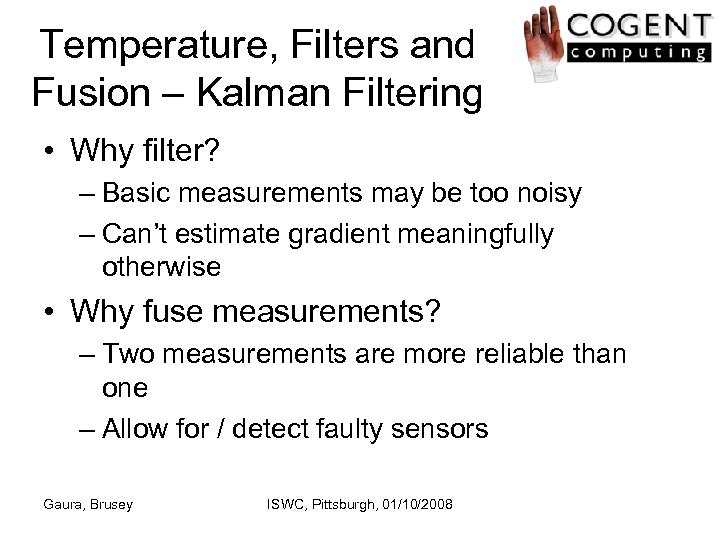 Temperature, Filters and Fusion – Kalman Filtering

COGENT computing

• Why filter?
– Basic measurements may be too noisy
– Can't estimate gradient meaningfully otherwise

• Why fuse measurements?
– Two measurements are more reliable than one
– Allow for / detect faulty sensors

Gaura, Brusey

ISWC, Pittsburgh, 01/10/2008